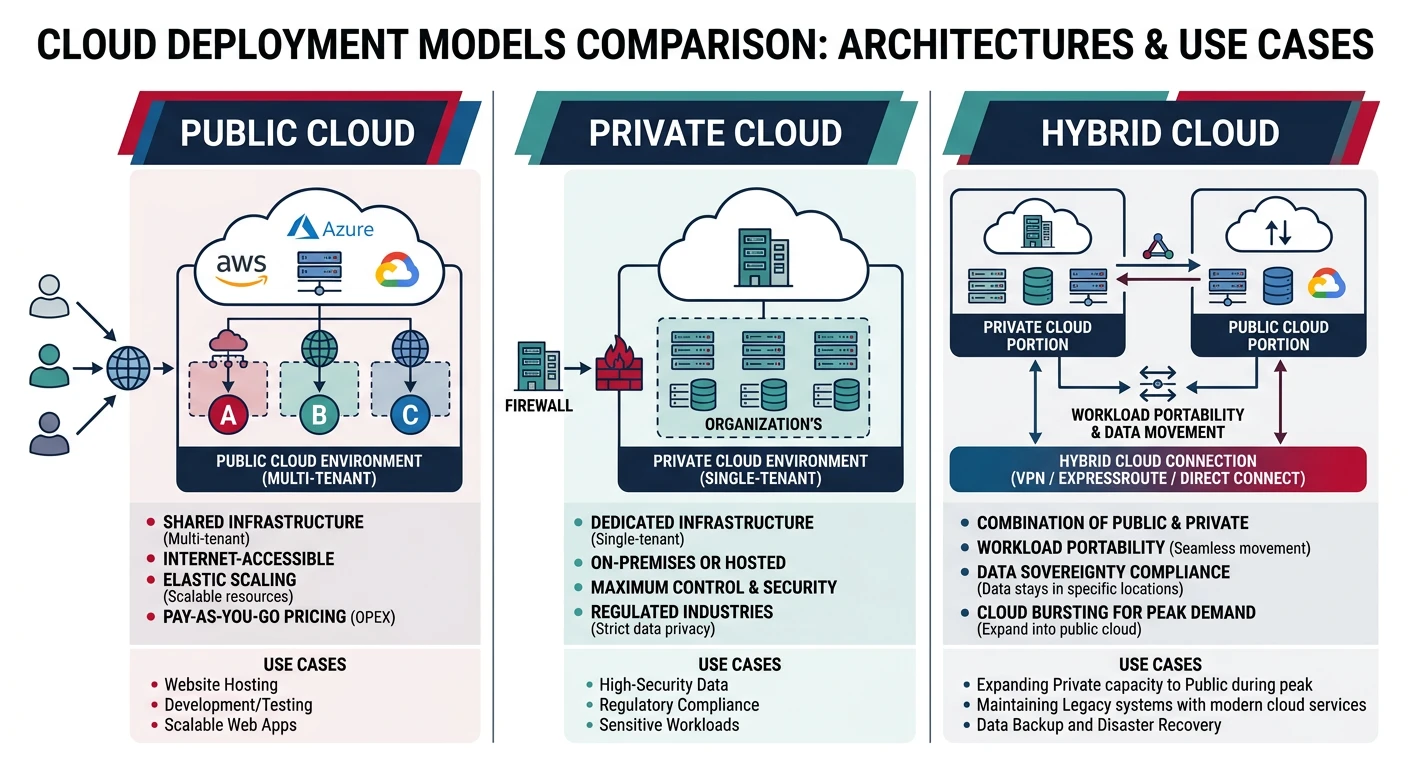 CLOUD DEPLOYMENT MODELS COMPARISON: ARCHITECTURES & USE CASES

PUBLIC CLOUD

Azure
aws

A
B
C

PUBLIC CLOUD ENVIRONMENT (MULTI-TENANT)

- SHARED INFRASTRUCTURE (Multi-tenant)
- INTERNET-ACCESSIBLE
- ELASTIC SCALING (Scalable resources)
- PAY-AS-YOU-GO PRICING (OPEX)

USE CASES
- Website Hosting
- Development/Testing
- Scalable Web Apps

PRIVATE CLOUD

FIREWALL

ORGANIZATION'S

PRIVATE CLOUD ENVIRONMENT (SINGLE-TENANT)

- DEDICATED INFRASTRUCTURE (Single-tenant)
- ON-PREMISES OR HOSTED
- MAXIMUM CONTROL & SECURITY
- REGULATED INDUSTRIES (Strict data privacy)

USE CASES
- High-Security Data
- Regulatory Compliance
- Sensitive Workloads

HYBRID CLOUD

PRIVATE CLOUD PORTION

PUBLIC CLOUD PORTION

WORKLOAD PORTABILITY & DATA MOVEMENT

HYBRID CLOUD CONNECTION (VPN / EXPRESSROUTE / DIRECT CONNECT)

- COMBINATION OF PUBLIC & PRIVATE
- WORKLOAD PORTABILITY (Seamless movement)
- DATA SOVEREIGNTY COMPLIANCE (Data stays in specific locations)
- CLOUD BURSTING FOR PEAK DEMAND (Expand into public cloud)

USE CASES
- Expanding Private capacity to Public during peak
- Maintaining Legacy systems with modern cloud services
- Data Backup and Disaster Recovery